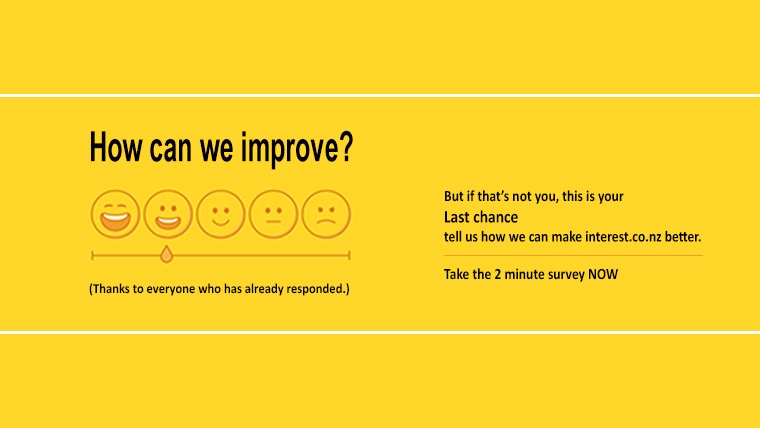 How can we improve?

(Thanks to everyone who has already responded.)

But if that's not you, this is your
Last chance
tell us how we can make interest.co.nz better.

Take the 2 minute survey NOW